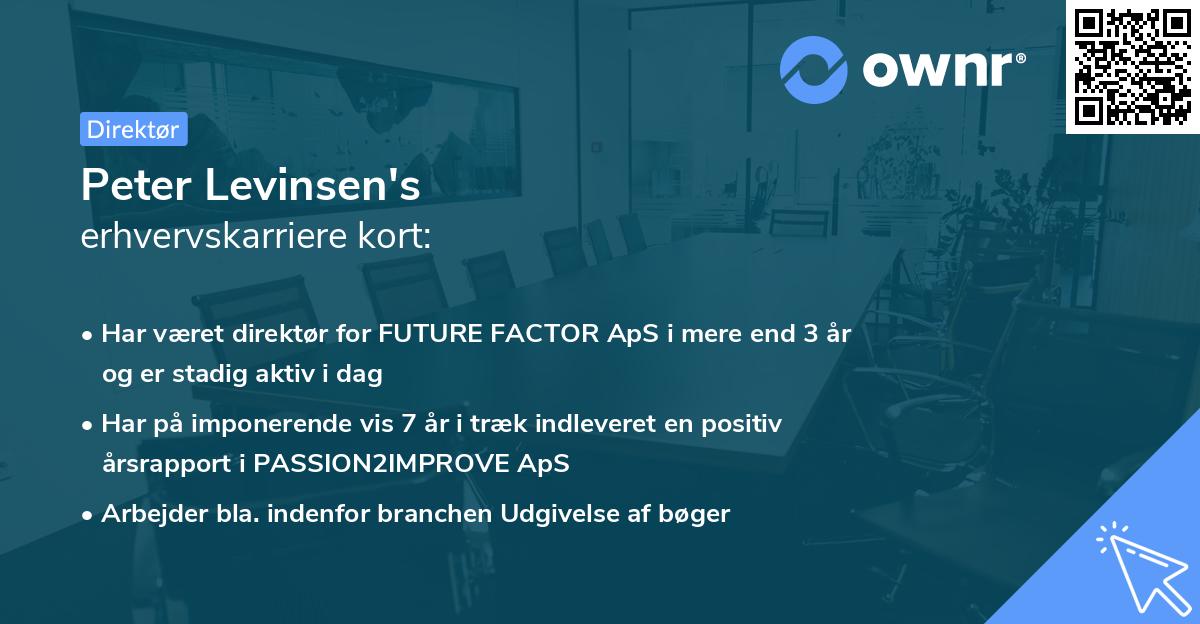 ownr®

Direktør

Peter Levinsen's
erhvervskarriere kort:

• Har været direktør for FUTURE FACTOR ApS i mere end 3 år og er stadig aktiv i dag
• Har på imponerende vis 7 år i træk indleveret en positiv årsrapport i PASSION2IMPROVE ApS
• Arbejder bla. indenfor branchen Udgivelse af bøger